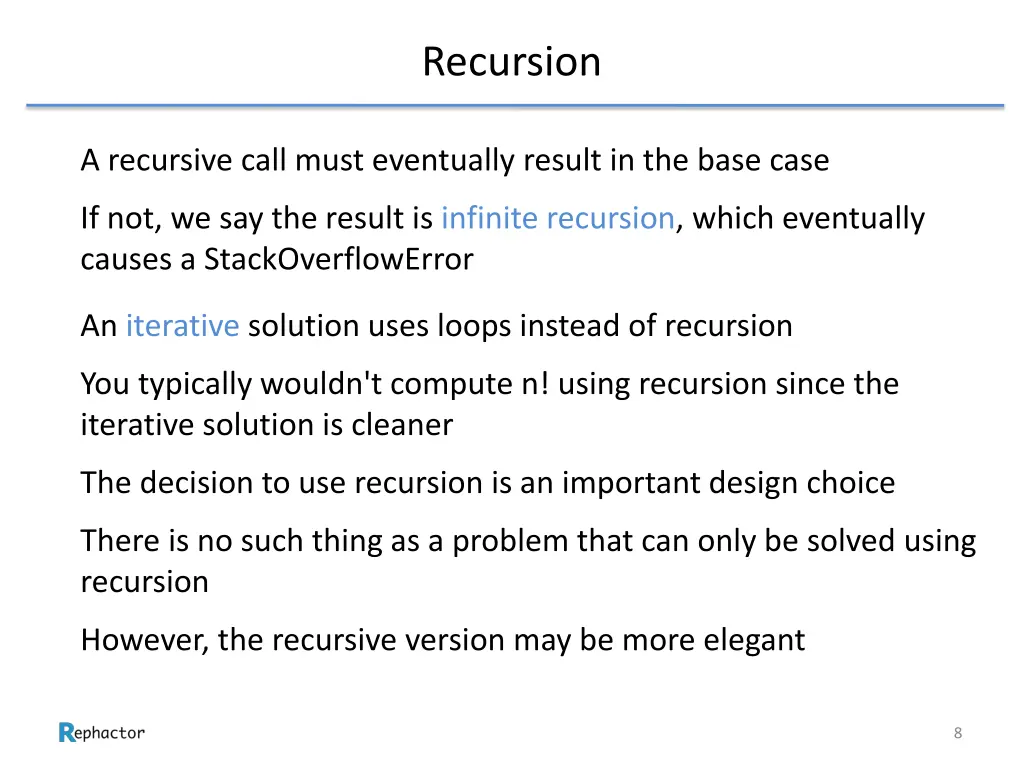 Recursion

A recursive call must eventually result in the base case

If not, we say the result is infinite recursion, which eventually causes a StackOverflowError

An iterative solution uses loops instead of recursion

You typically wouldn't compute n! using recursion since the iterative solution is cleaner

The decision to use recursion is an important design choice

There is no such thing as a problem that can only be solved using recursion

However, the recursive version may be more elegant

Rephactor

8